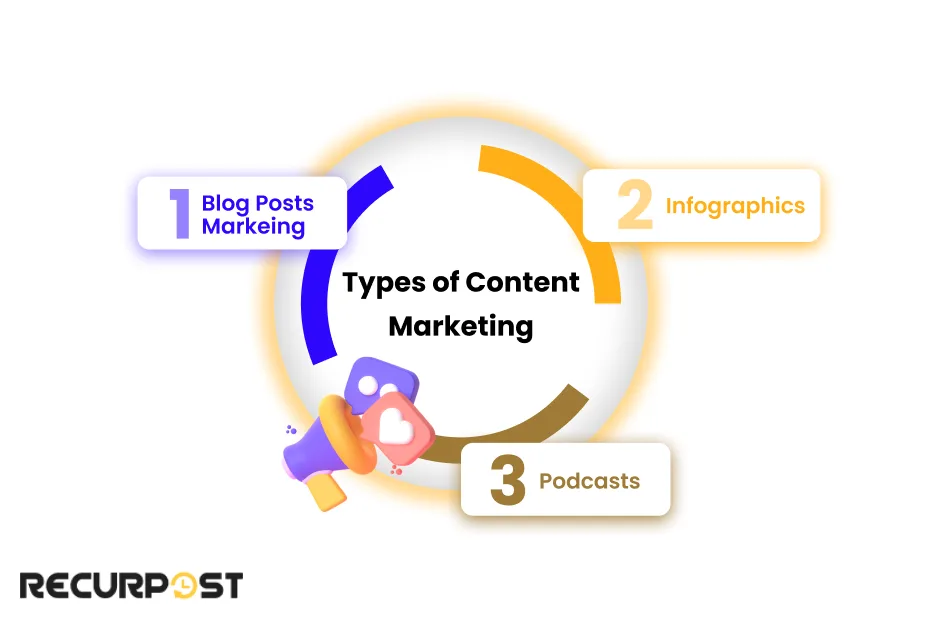 1 Blog Posts Markeing

2 Infographics

Types of Content Marketing

3 Podcasts

RECURPOST